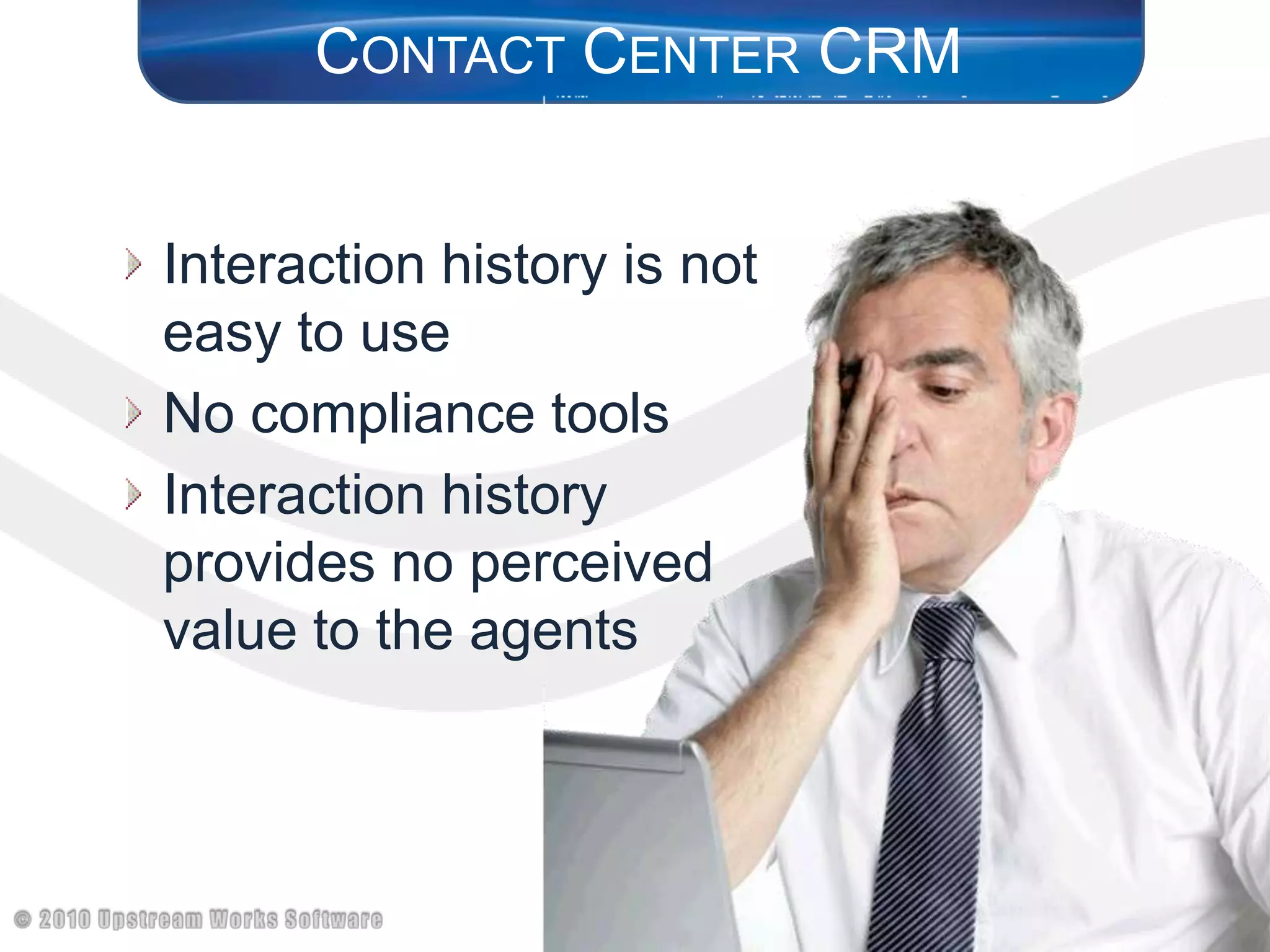 CONTACT CENTER CRM

Interaction history is not easy to use

No compliance tools

Interaction history provides no perceived value to the agents

© 2010 Upstream Works Software